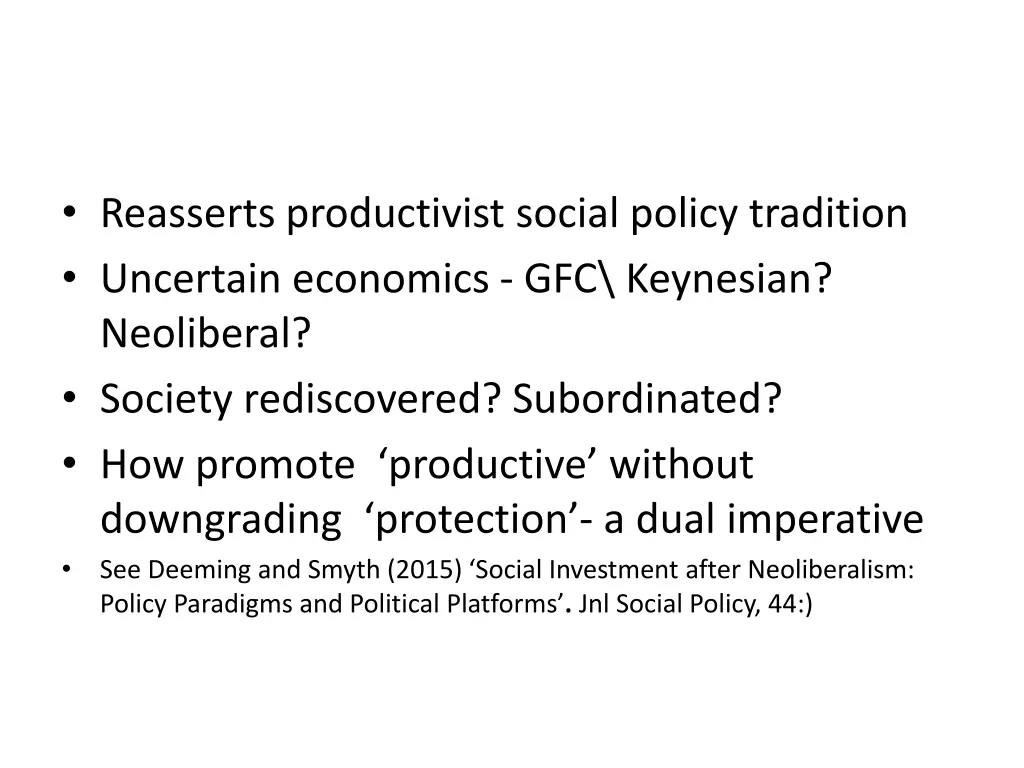 • Reasserts productivist social policy tradition
• Uncertain economics - GFC\ Keynesian? Neoliberal?
• Society rediscovered? Subordinated?
• How promote ‘productive’ without downgrading ‘protection’- a dual imperative
• See Deeming and Smyth (2015) ‘Social Investment after Neoliberalism: Policy Paradigms and Political Platforms’. Jnl Social Policy, 44:)